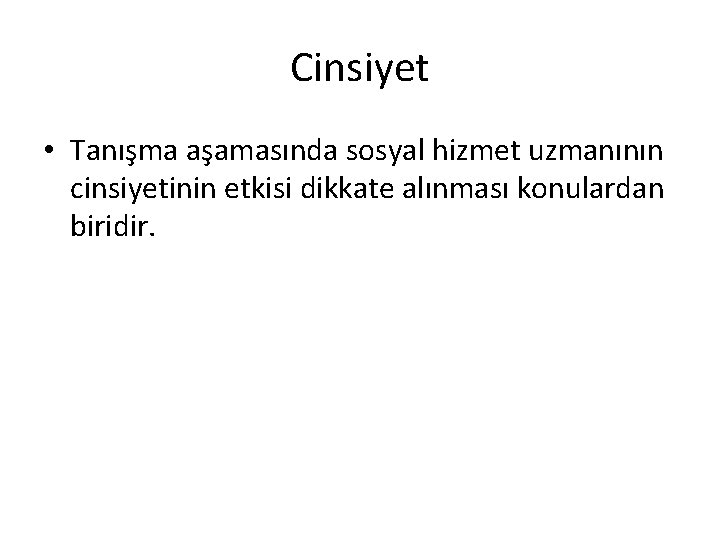 Cinsiyet

• Tanışma aşamasında sosyal hizmet uzmanının cinsiyetinin etkisi dikkate alınması konulardan biridir.